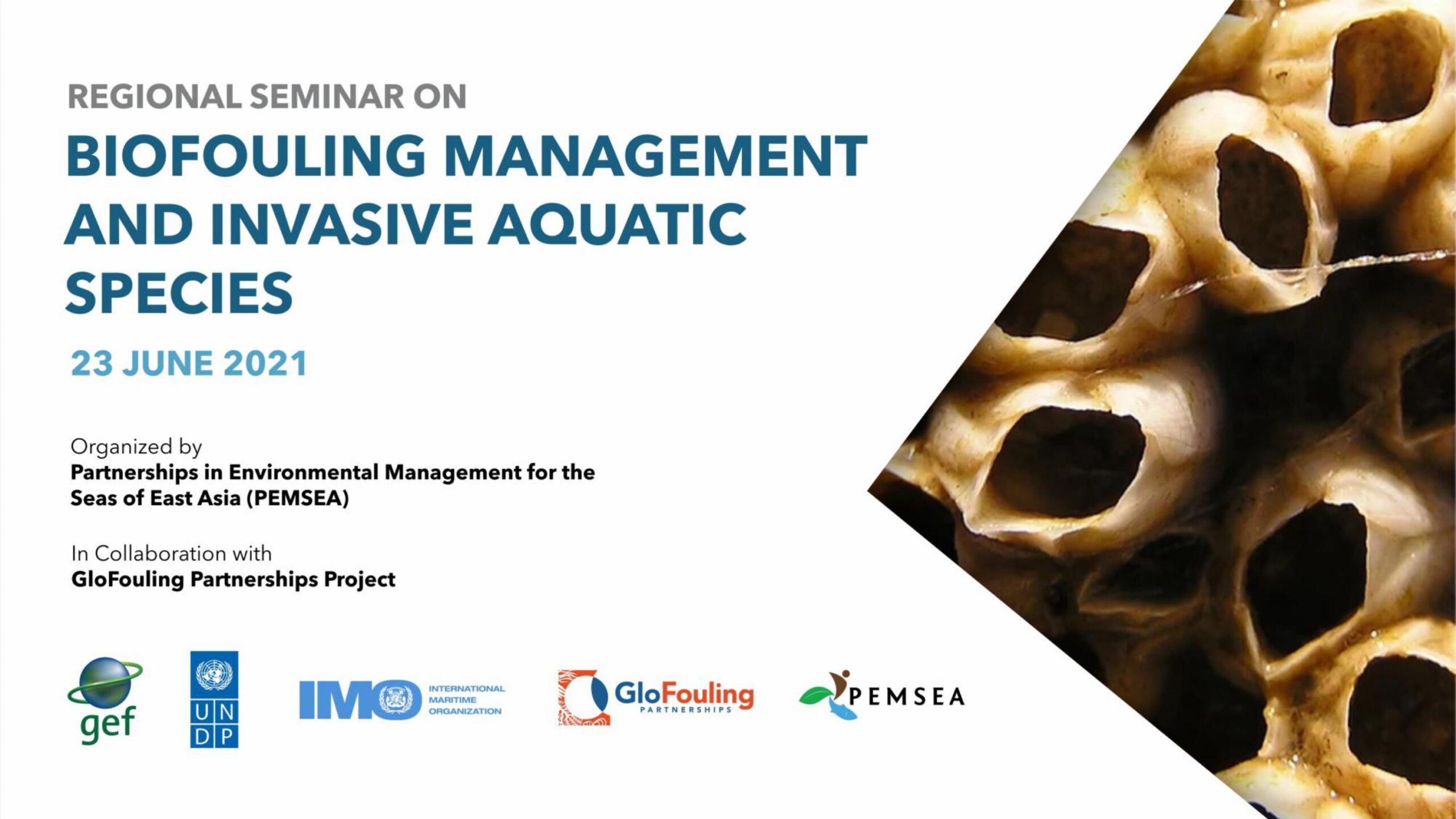 REGIONAL SEMINAR ON

BIOFOULING MANAGEMENT AND INVASIVE AQUATIC SPECIES

23 JUNE 2021

Organized by
Partnerships in Environmental Management for the Seas of East Asia (PEMSEA)

In Collaboration with
GloFouling Partnerships Project

gef

U N D P

IMO INTERNATIONAL MARITIME ORGANIZATION

GloFouling PARTNERSHIPS

PEMSEA